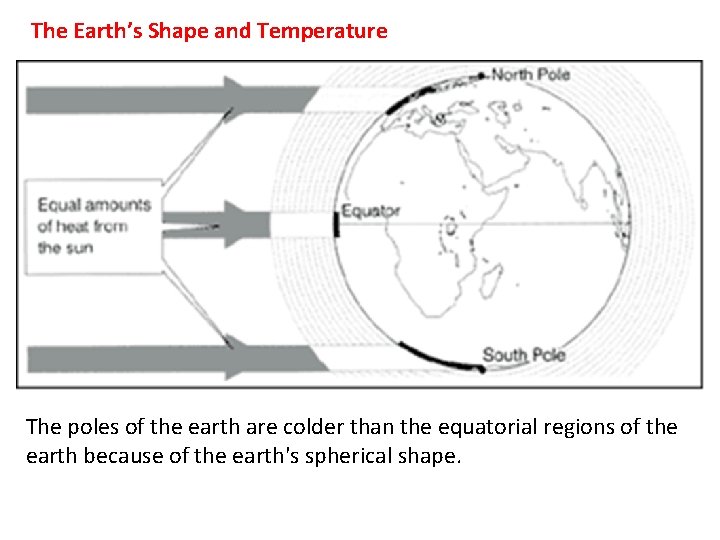 The Earth's Shape and Temperature

North Pole

Equal amounts of heat from the sun

Equator

South Pole

The poles of the earth are colder than the equatorial regions of the earth because of the earth's spherical shape.